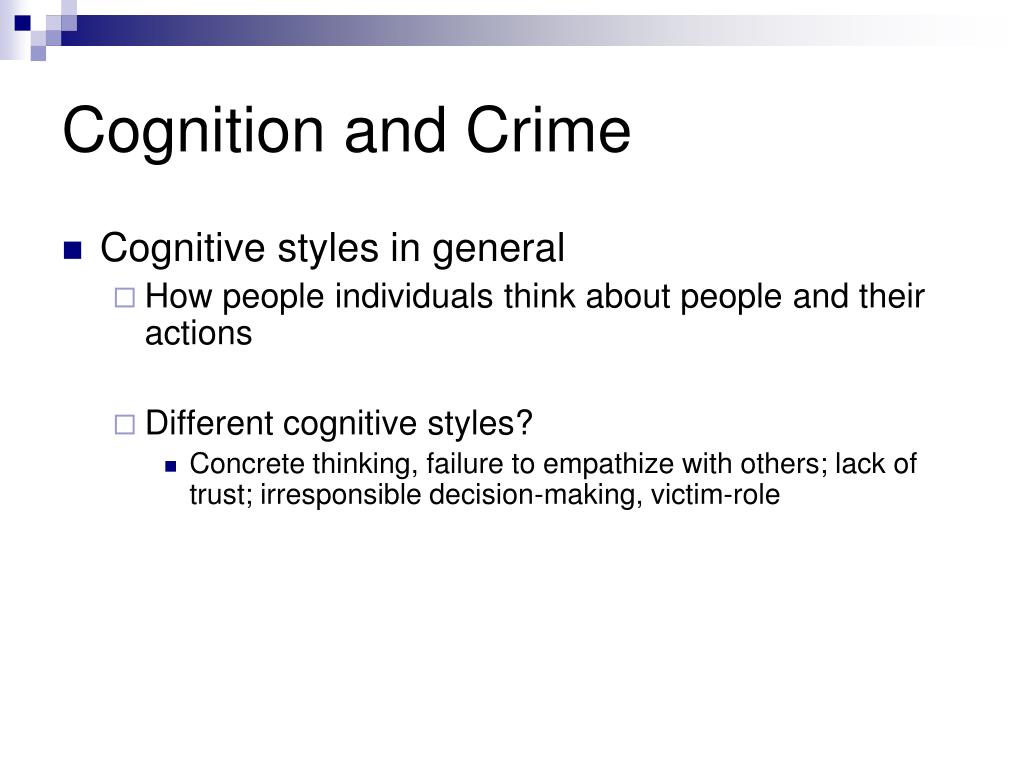 Cognition and Crime

Cognitive styles in general

How people individuals think about people and their actions

Different cognitive styles?

Concrete thinking, failure to empathize with others; lack of trust; irresponsible decision-making, victim-role